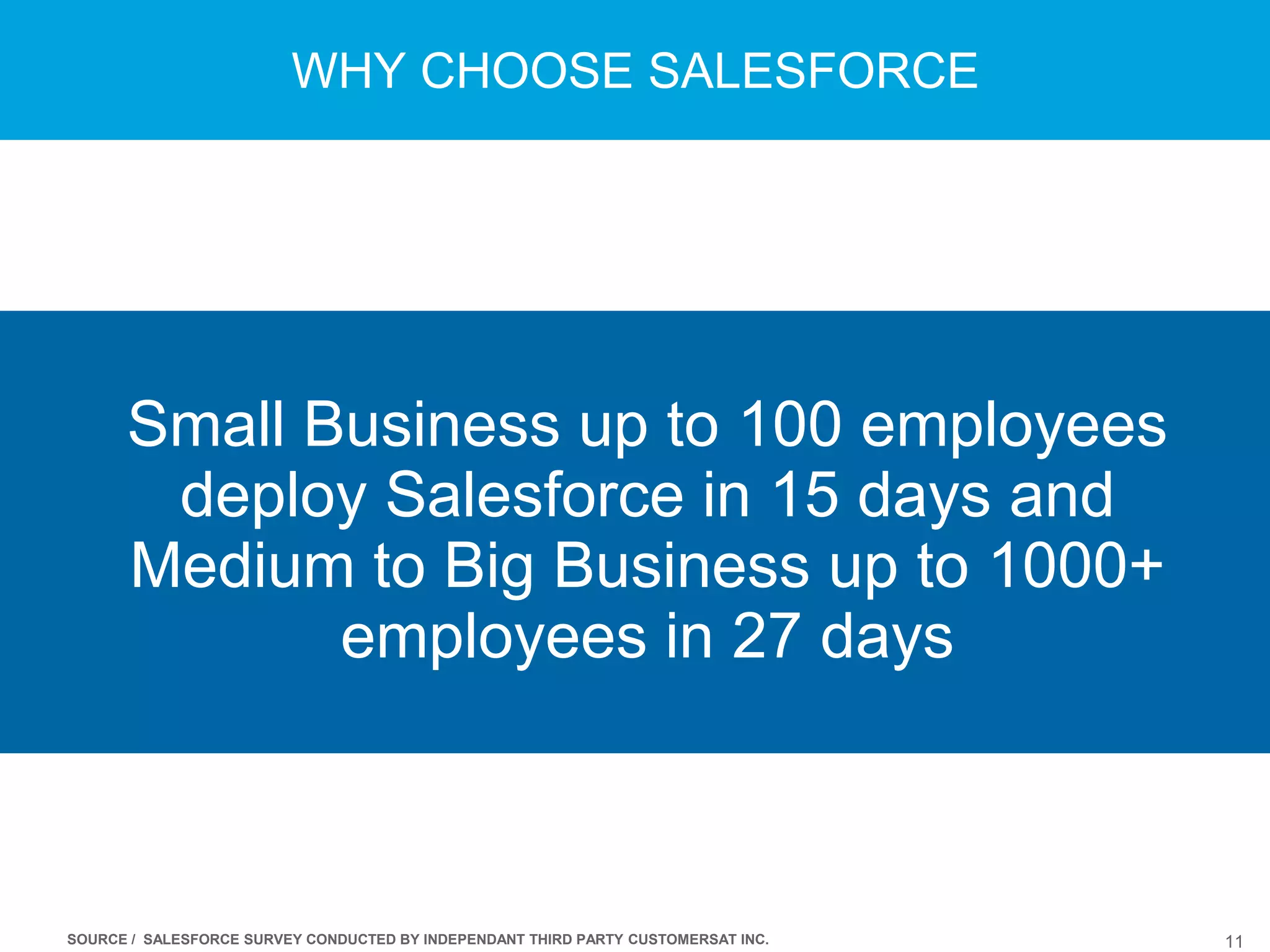 WHY CHOOSE SALESFORCE

Small Business up to 100 employees deploy Salesforce in 15 days and Medium to Big Business up to 1000+ employees in 27 days

SOURCE / SALESFORCE SURVEY CONDUCTED BY INDEPENDANT THIRD PARTY CUSTOMERSAT INC.

11